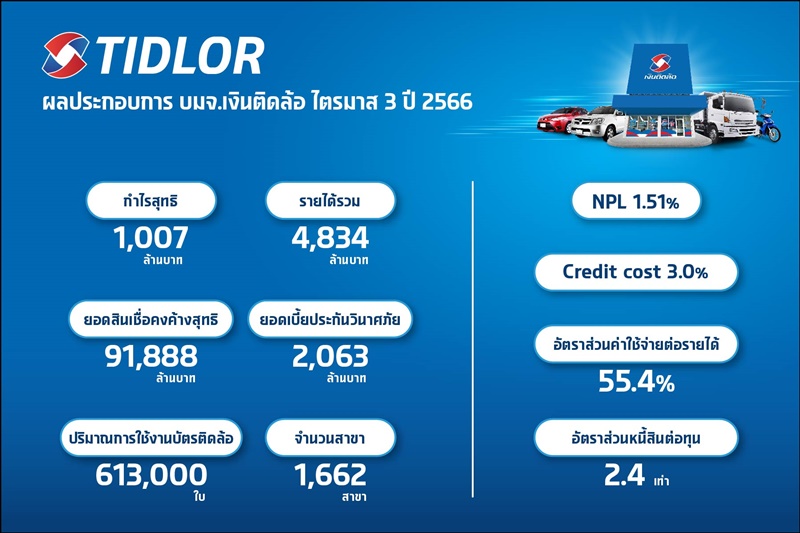 TIDLOR

ผลประกอบการ บมจ.เงินติดล้อ ไตรมาส 3 ปี 2566

เงินติดล้อ

กำไรสุทธิ
1,007
ล้านบาท

รายได้รวม
4,834
ล้านบาท

ยอดสินเชื่อคงค้างสุทธิ
91,888
ล้านบาท

ยอดเบี้ยประกันวินาศภัย
2,063
ล้านบาท

ปริมาณการใช้งานบัตรติดล้อ
613,000
ใบ

จำนวนสาขา
1,662
สาขา

NPL 1.51%

Credit cost 3.0%

อัตราส่วนค่าใช้จ่ายต่อรายได้
55.4%

อัตราส่วนหนี้สินต่อทุน
2.4 เท่า